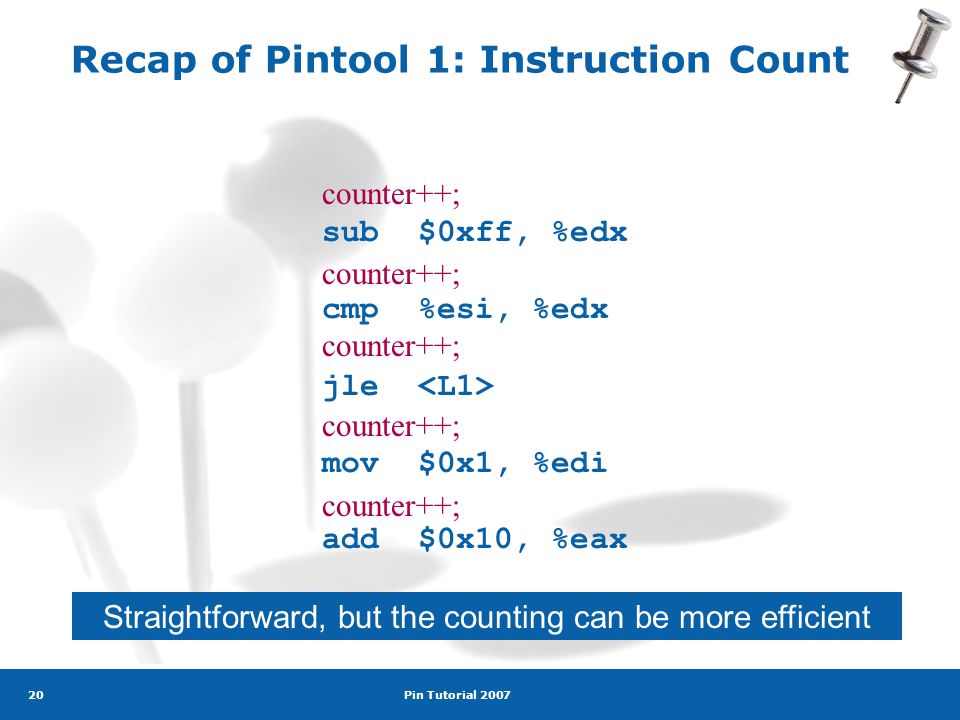 Recap of Pintool 1: Instruction Count

counter++;
sub $0xff, %edx
counter++;
cmp %esi, %edx
counter++;
jle <L1>
counter++;
mov $0x1, %edi
counter++;
add $0x10, %eax

Straightforward, but the counting can be more efficient

20

Pin Tutorial 2007